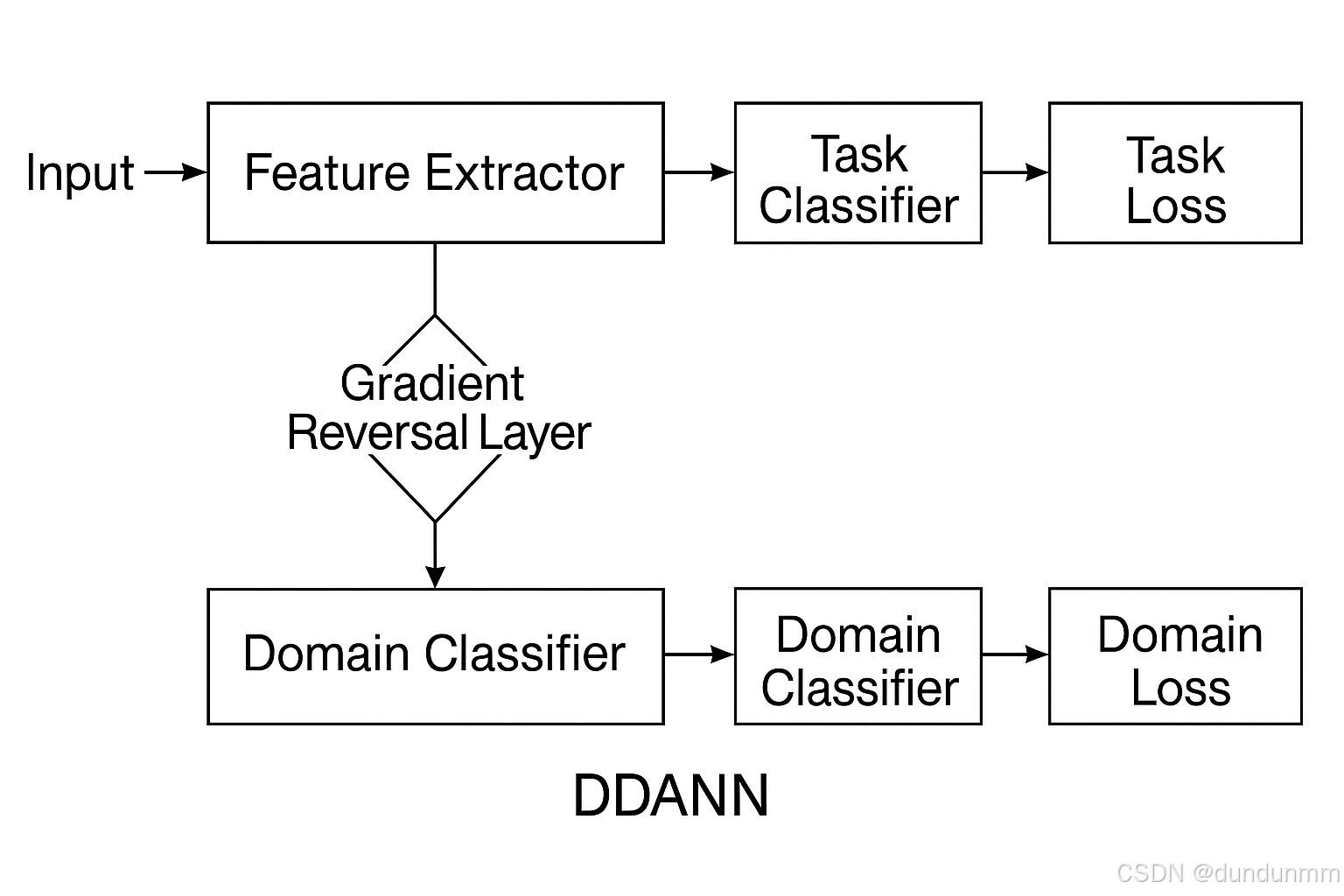 Input

Feature Extractor

Task Classifier

Task Loss

Gradient Reversal Layer

Domain Classifier

Domain Classifier

Domain Loss

DDANN

CSDN @dundunmm